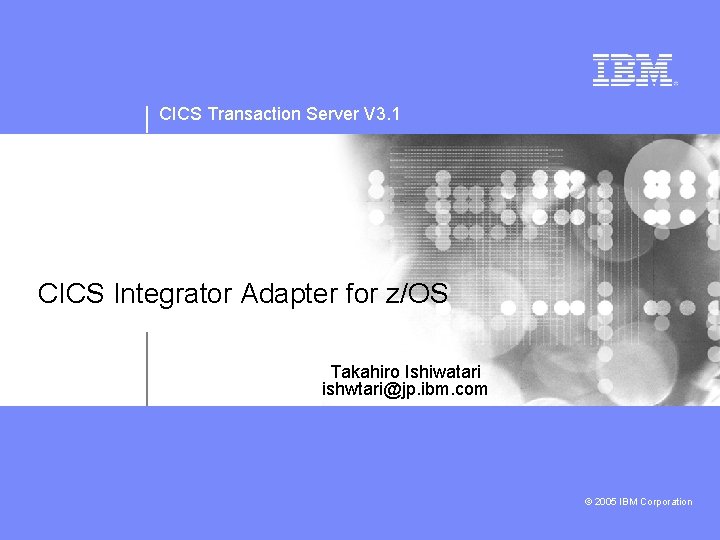 IBM

CICS Transaction Server V3.1

CICS Integrator Adapter for z/OS

Takahiro Ishiwatari
ishwtari@jp.ibm.com

© 2005 IBM Corporation